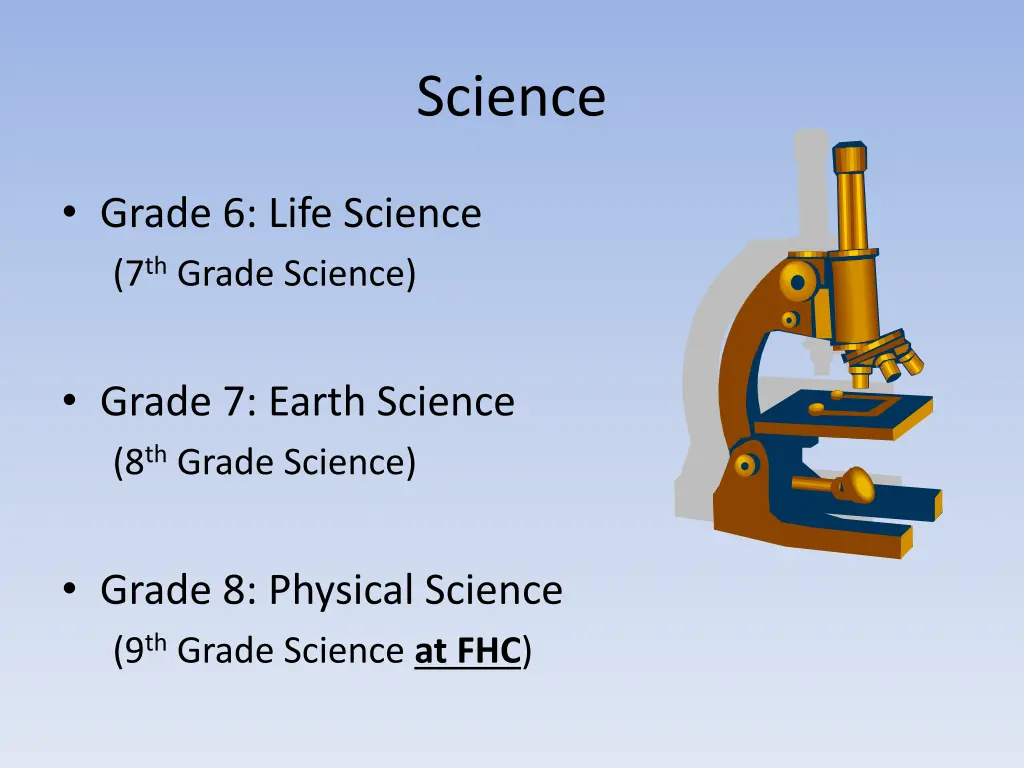 Science

• Grade 6: Life Science
(7th Grade Science)

• Grade 7: Earth Science
(8th Grade Science)

• Grade 8: Physical Science
(9th Grade Science at FHC)